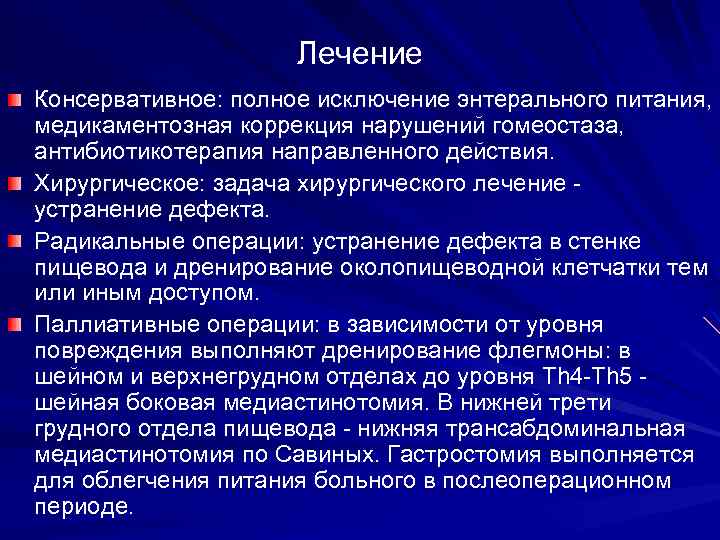 Лечение

Консервативное: полное исключение энтерального питания, медикаментозная коррекция нарушений гомеостаза, антибиотикотерапия направленного действия.

Хирургическое: задача хирургического лечение - устранение дефекта.

Радикальные операции: устранение дефекта в стенке пищевода и дренирование околопищеводной клетчатки тем или иным доступом.

Паллиативные операции: в зависимости от уровня повреждения выполняют дренирование флегмоны: в шейном и верхнегрудном отделах до уровня Th4-Th5 - шейная боковая медиастинотомия. В нижней трети грудного отдела пищевода - нижняя трансабдоминальная медиастинотомия по Савиных. Гастростомия выполняется для облегчения питания больного в послеоперационном периоде.